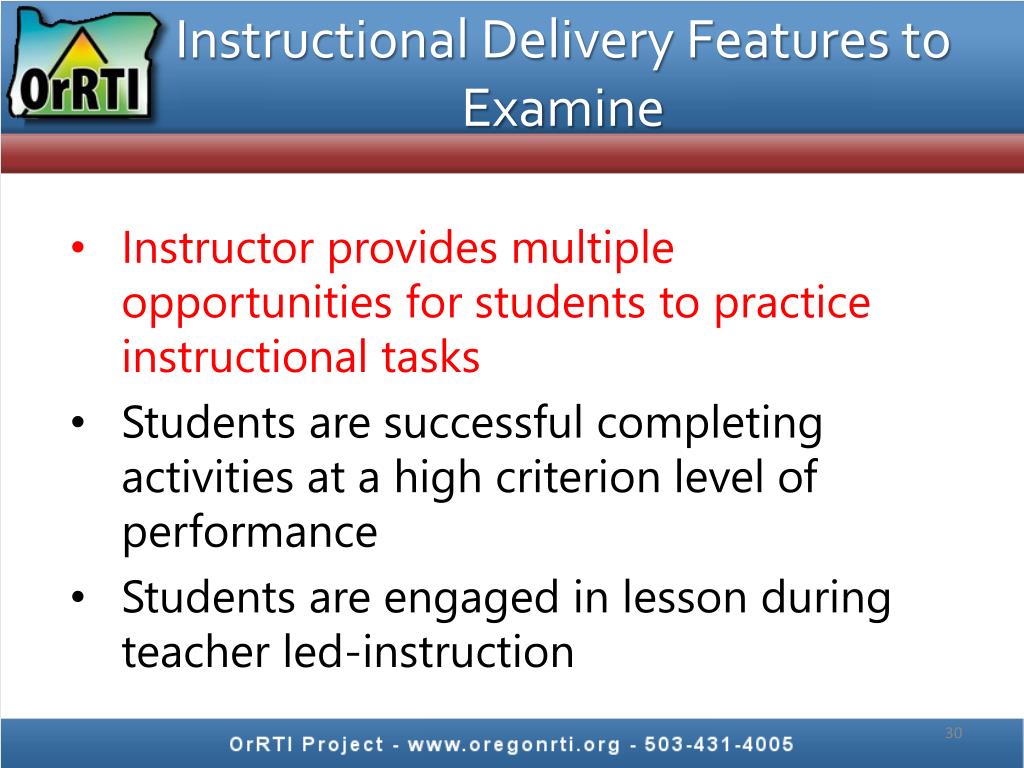 OrRTI

Instructional Delivery Features to Examine

• Instructor provides multiple opportunities for students to practice instructional tasks
• Students are successful completing activities at a high criterion level of performance
• Students are engaged in lesson during teacher led-instruction

30

OrRTI Project - www.oregonrti.org - 503-431-4005